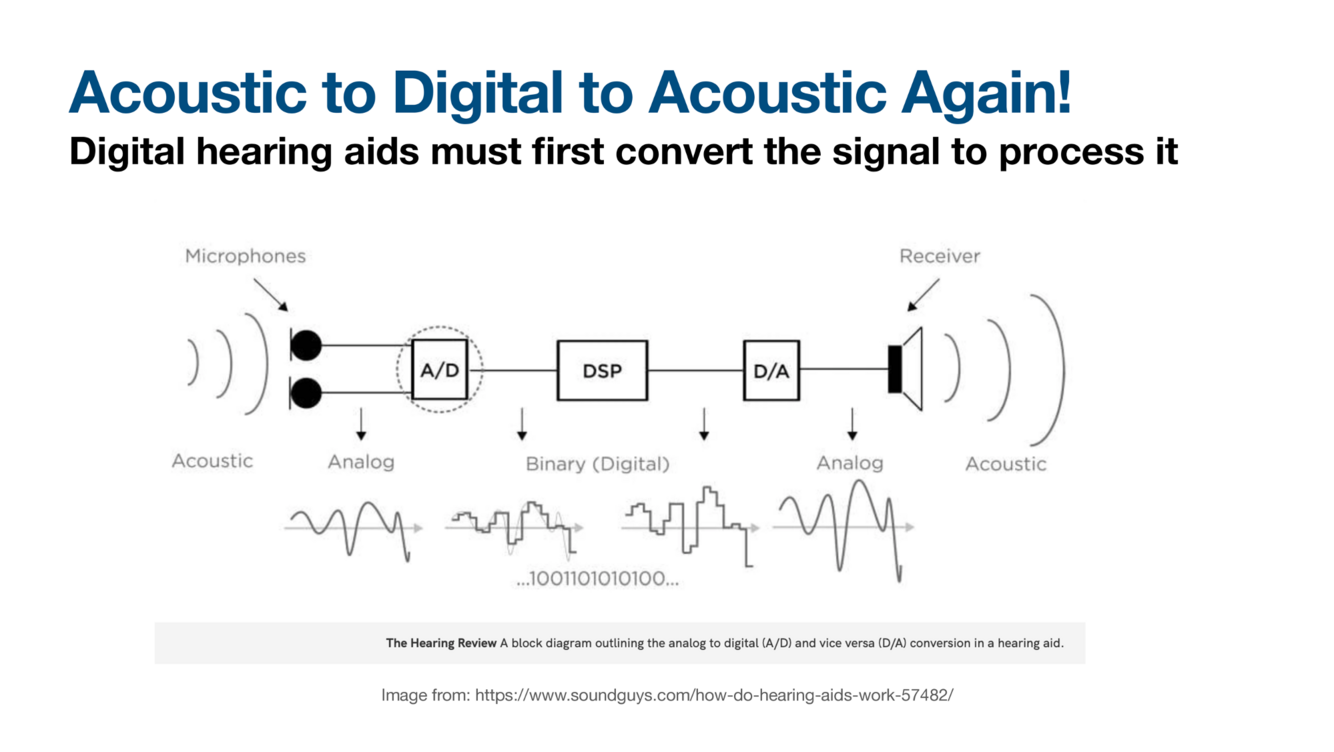 Acoustic to Digital to Acoustic Again!
Digital hearing aids must first convert the signal to process it

Microphones

Receiver

A/D

DSP

D/A

Acoustic

Analog

Binary (Digital)

Analog

Acoustic

...1001101010100...

The Hearing Review A block diagram outlining the analog to digital (A/D) and vice versa (D/A) conversion in a hearing aid.

Image from: https://www.soundguys.com/how-do-hearing-aids-work-57482/